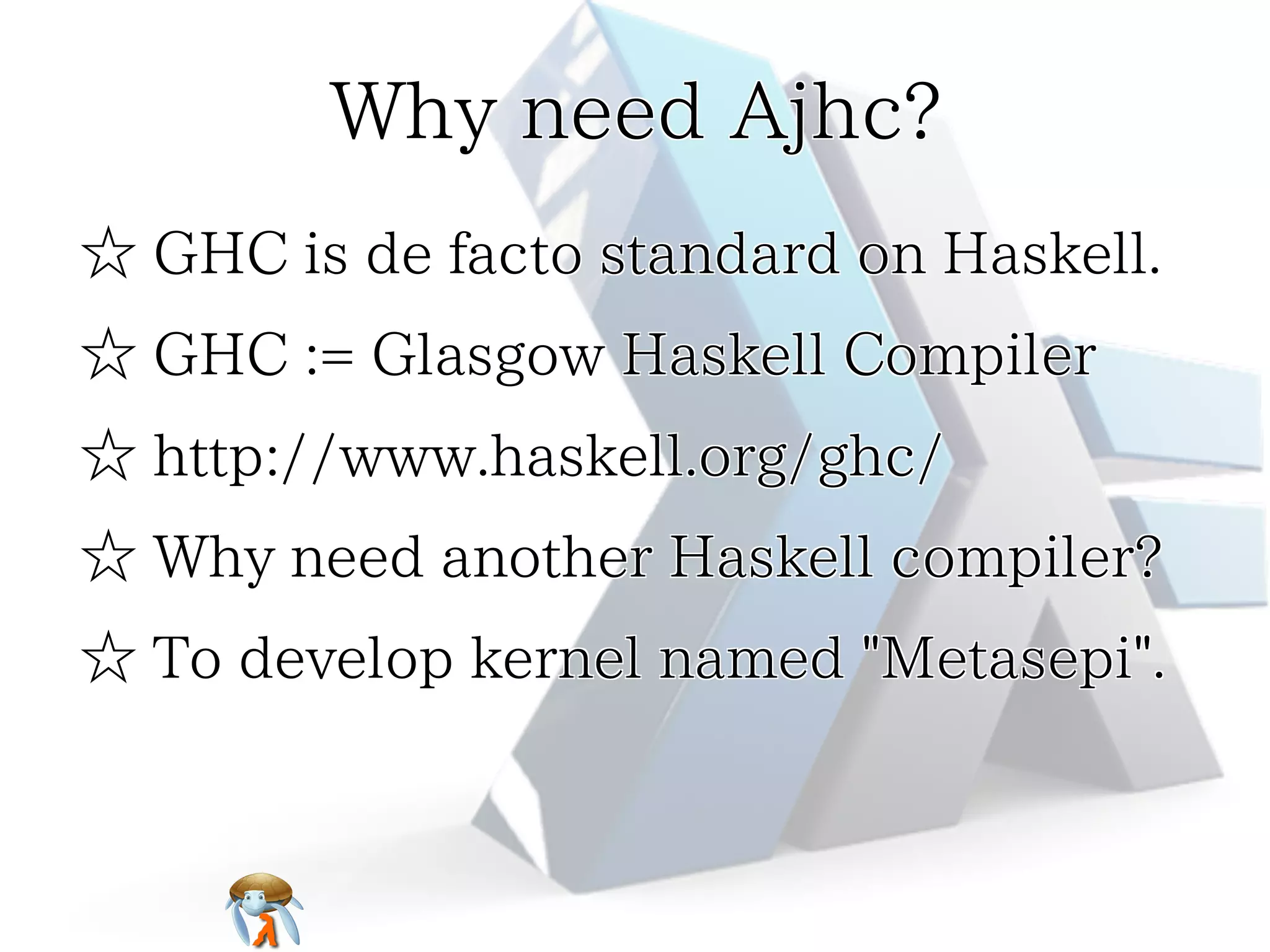 Why need Ajhc?

☆ GHC is de facto standard on Haskell.

☆ GHC := Glasgow Haskell Compiler

☆ http://www.haskell.org/ghc/

☆ Why need another Haskell compiler?

☆ To develop kernel named "Metasepi".